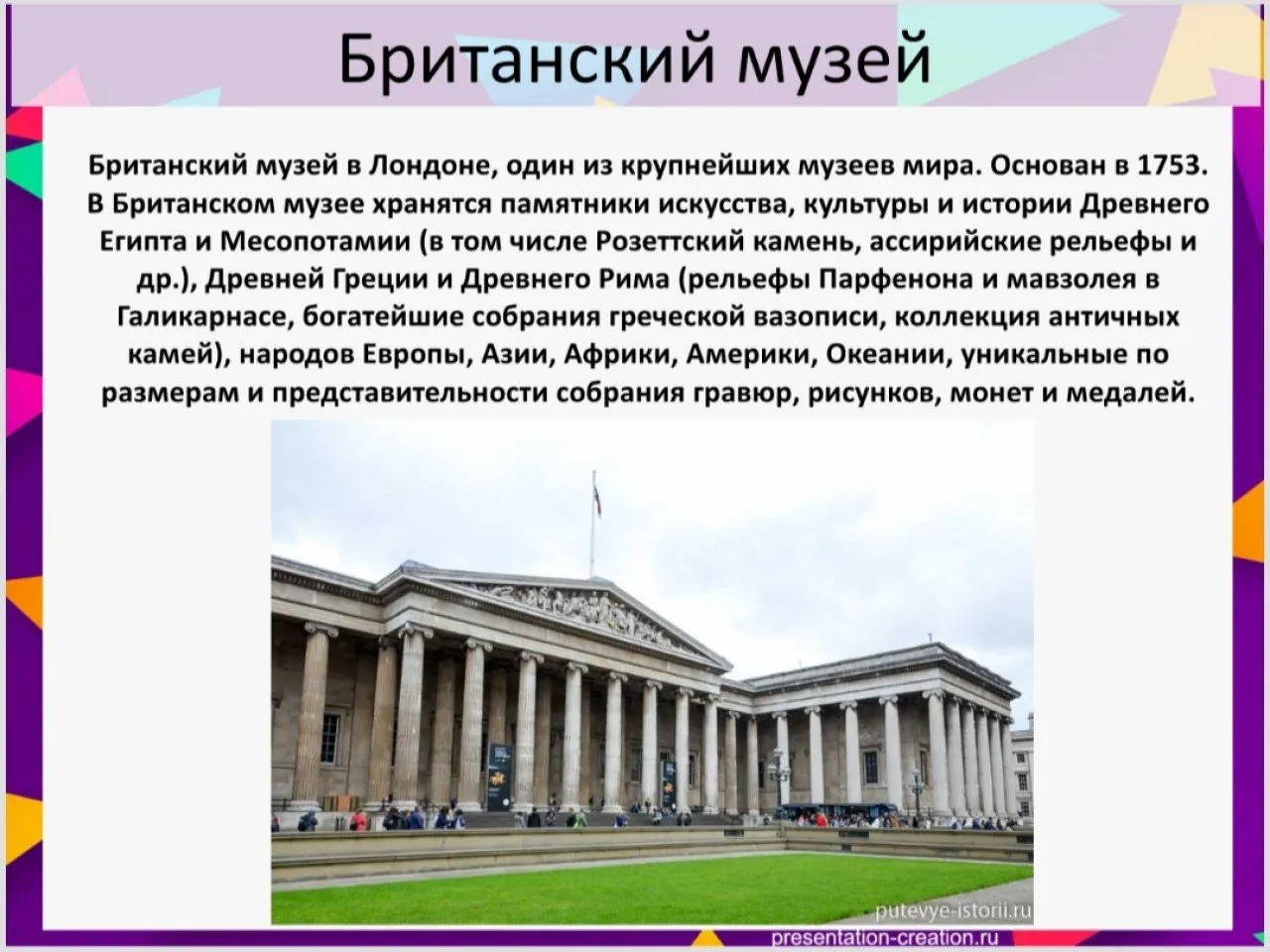 Британский музей

Британский музей в Лондоне, один из крупнейших музеев мира. Основан в 1753. В Британском музее хранятся памятники искусства, культуры и истории Древнего Египта и Месопотамии (в том числе Розеттский камень, ассирийские рельефы и др.), Древней Греции и Древнего Рима (рельефы Парфенона и мавзолея в Галикарнасе, богатейшие собрания греческой вазописи, коллекция античных камей), народов Европы, Азии, Африки, Америки, Океании, уникальные по размерам и представительности собрания гравюр, рисунков, монет и медалей.

putevye-istorii.ru

presentation-creation.ru